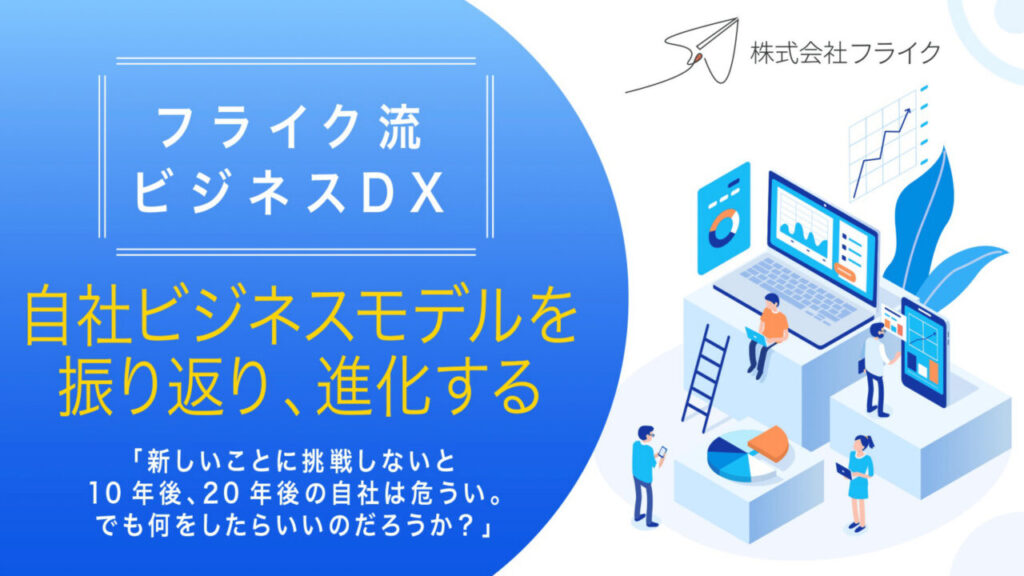 株式会社フライク

フライク流
ビジネスDX

自社ビジネスモデルを
振り返り、進化する

「新しいことに挑戦しないと
10年後、20年後の自社は危うい。
でも何をしたらいいのだろうか？」